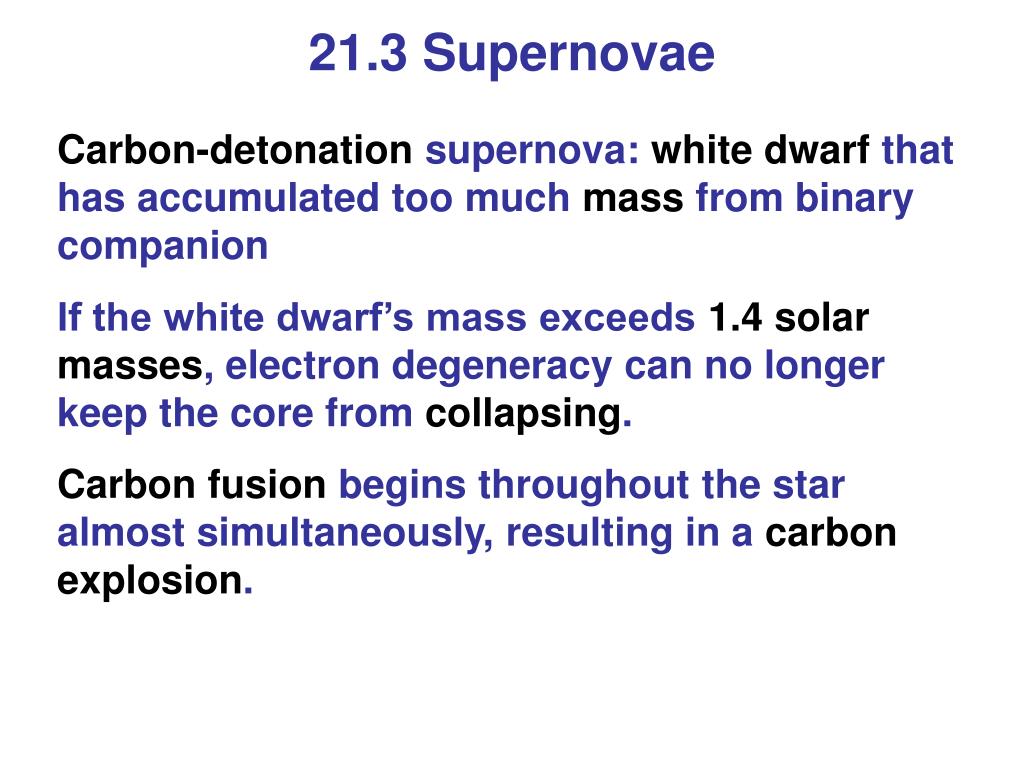 21.3 Supernovae

Carbon-detonation supernova: white dwarf that has accumulated too much mass from binary companion

If the white dwarf’s mass exceeds 1.4 solar masses, electron degeneracy can no longer keep the core from collapsing.

Carbon fusion begins throughout the star almost simultaneously, resulting in a carbon explosion.